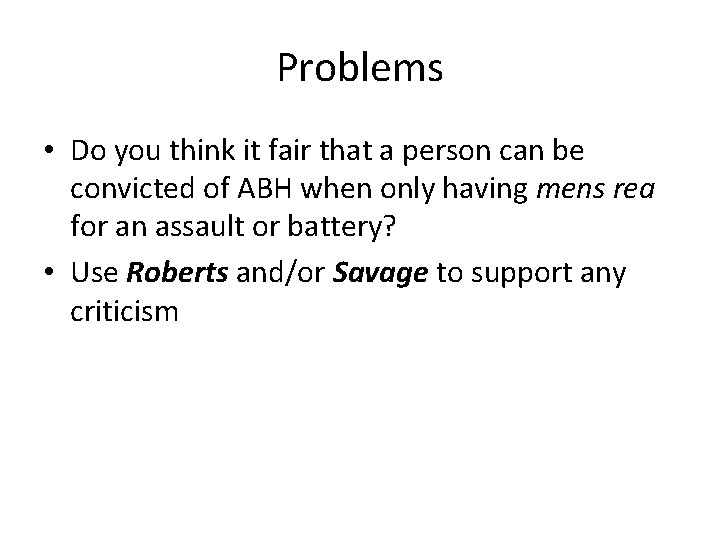 Problems

• Do you think it fair that a person can be convicted of ABH when only having mens rea for an assault or battery?
• Use Roberts and/or Savage to support any criticism